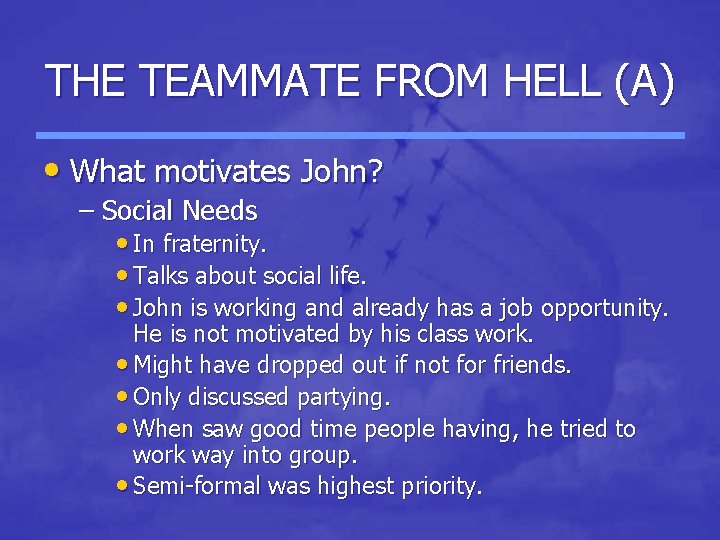 THE TEAMMATE FROM HELL (A)

• What motivates John?
– Social Needs
• In fraternity.
• Talks about social life.
• John is working and already has a job opportunity. He is not motivated by his class work.
• Might have dropped out if not for friends.
• Only discussed partying.
• When saw good time people having, he tried to work way into group.
• Semi-formal was highest priority.